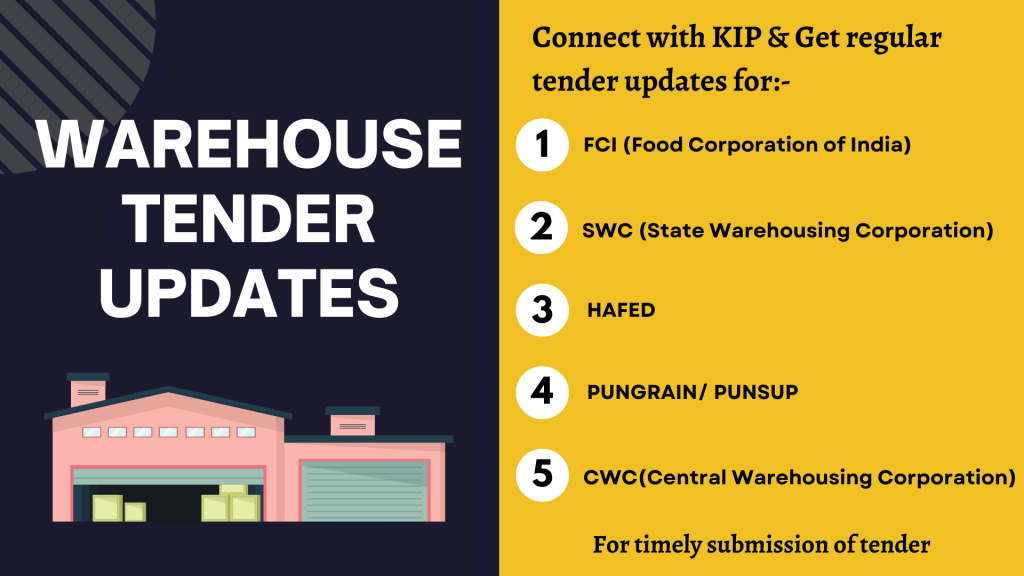 WAREHOUSE TENDER UPDATES

Connect with KIP & Get regular tender updates for:-

1 FCI (Food Corporation of India)

2 SWC (State Warehousing Corporation)

3 HAFED

4 PUNGRAIN/ PUNSUP

5 CWC(Central Warehousing Corporation)

For timely submission of tender